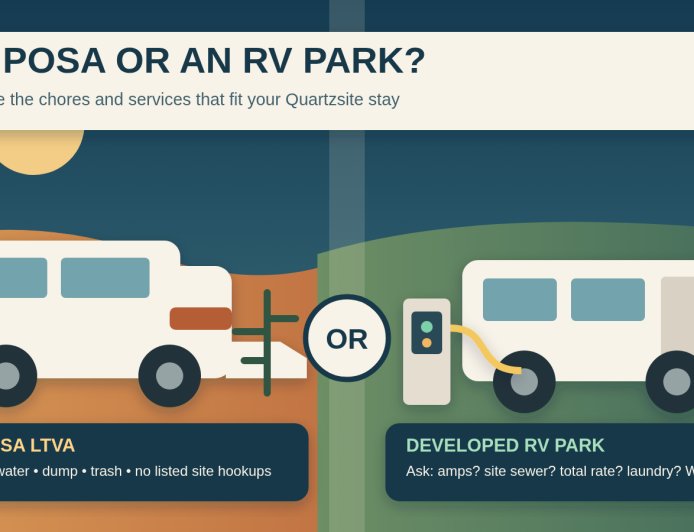 POSA OR AN RV PARK?

e the chores and services that fit your Quartzsite stay

OR

SA LTVA

water • dump • trash • no listed site hookups

DEVELOPED RV PARK

Ask: amps? site sewer? total rate? laundry? W